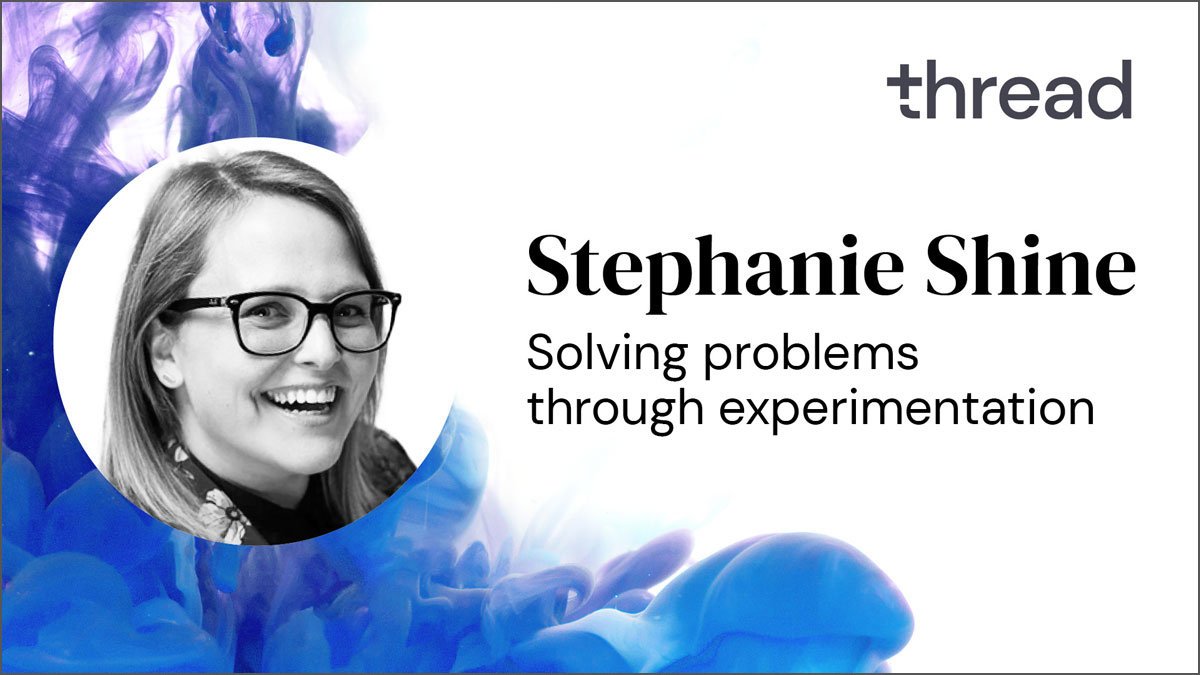 thread

Stephanie Shine

Solving problems through experimentation